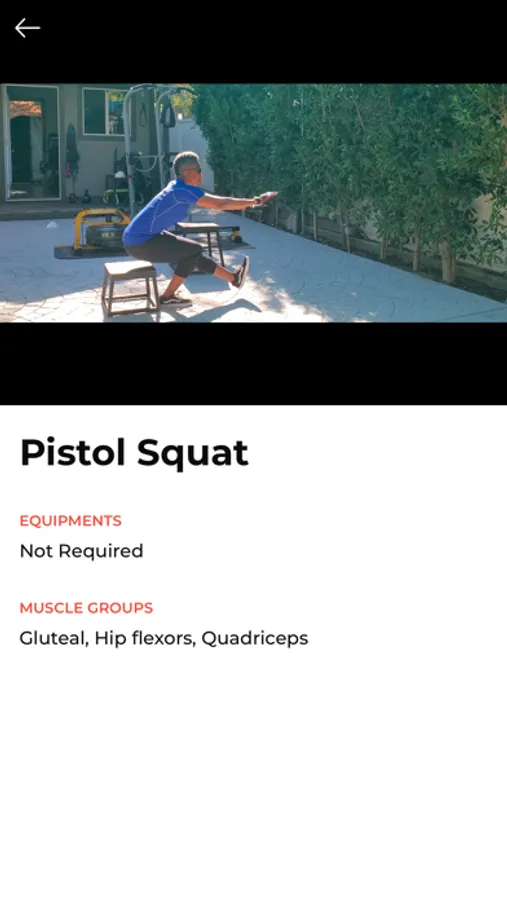 Pistol Squat

EQUIPMENTS

Not Required

MUSCLE GROUPS

Gluteal, Hip flexors, Quadriceps